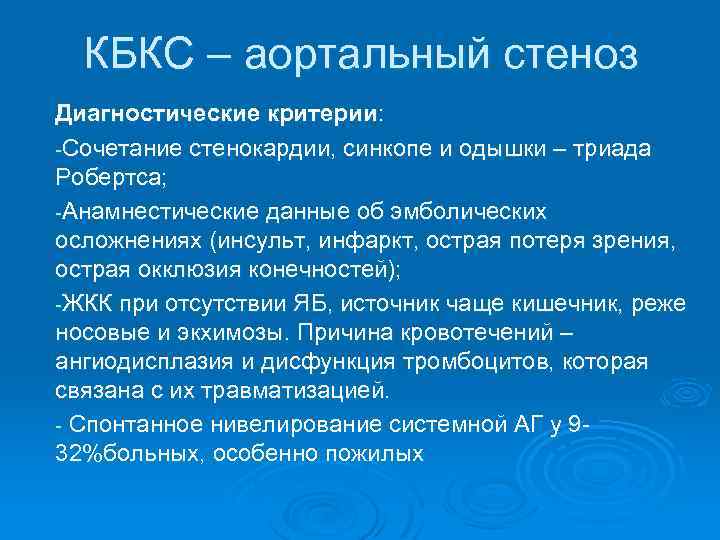 КБКС – аортальный стеноз

Диагностические критерии:

-Сочетание стенокардии, синкопе и одышки – триада Робертса;

-Анамнестические данные об эмболических осложнениях (инсульт, инфаркт, острая потеря зрения, острая окклюзия конечностей);

-ЖКК при отсутствии ЯБ, источник чаще кишечник, реже носовые и экхимозы. Причина кровотечений – ангиодисплазия и дисфункция тромбоцитов, которая связана с их травматизацией.

- Спонтанное нивелирование системной АГ у 9-32%больных, особенно пожилых